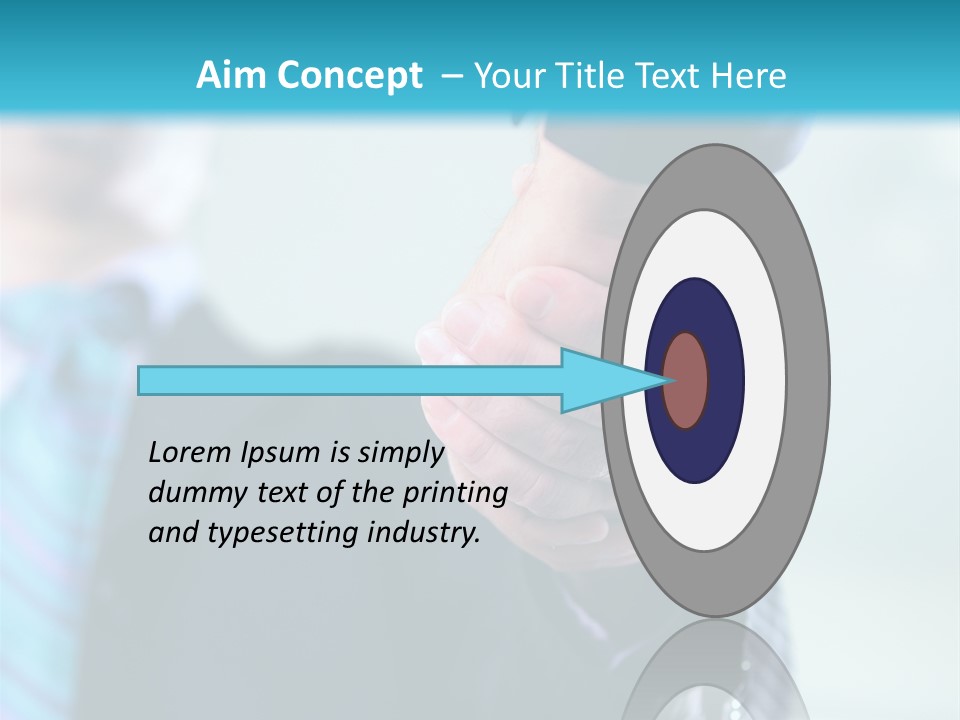 Aim Concept – Your Title Text Here

Lorem Ipsum is simply dummy text of the printing and typesetting industry.